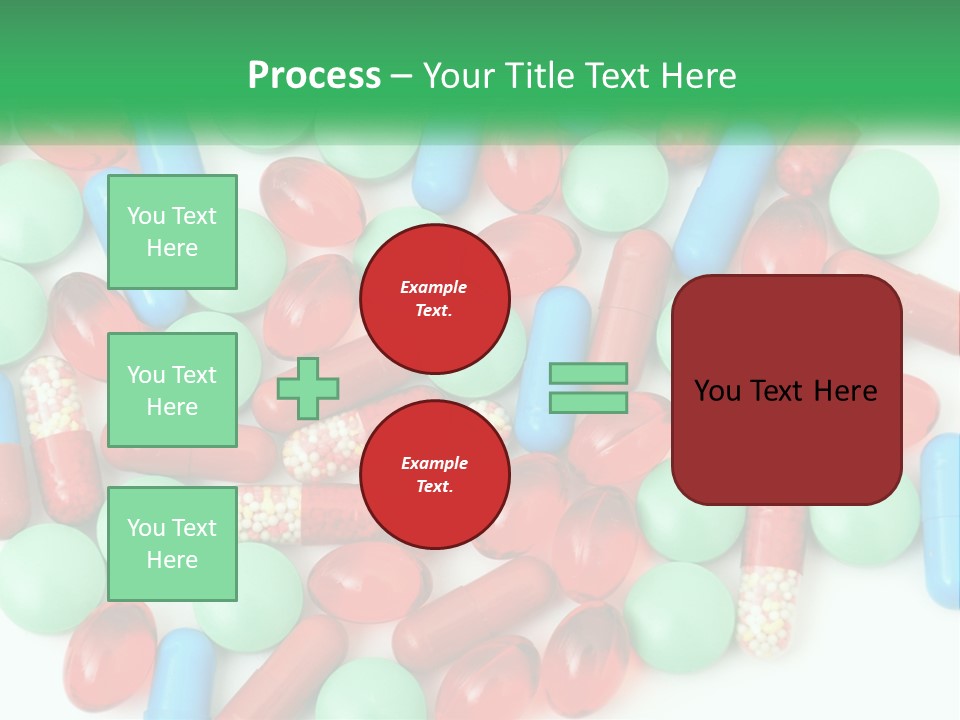 Process – Your Title Text Here

You Text Here

You Text Here

You Text Here

Example Text.

Example Text.

You Text Here